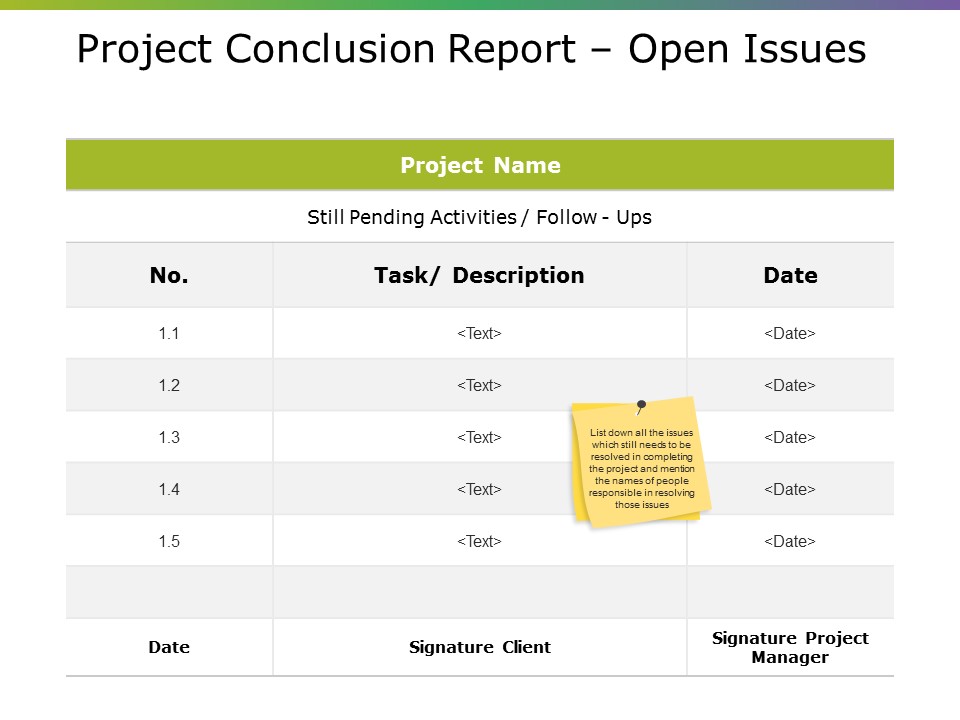 Project Conclusion Report – Open Issues

Project Name

Still Pending Activities / Follow - Ups

| No. | Task/ Description | Date |
|---|---|---|
| 1.1 | <Text> | <Date> |
| 1.2 | <Text> | <Date> |
| 1.3 | <Text> | <Date> |
| 1.4 | <Text> | <Date> |
| 1.5 | <Text> | <Date> |
| | | |
| Date | Signature Client | Signature Project Manager |

List down all the issues which still needs to be resolved in completing the project and mention the names of people responsible in resolving those issues